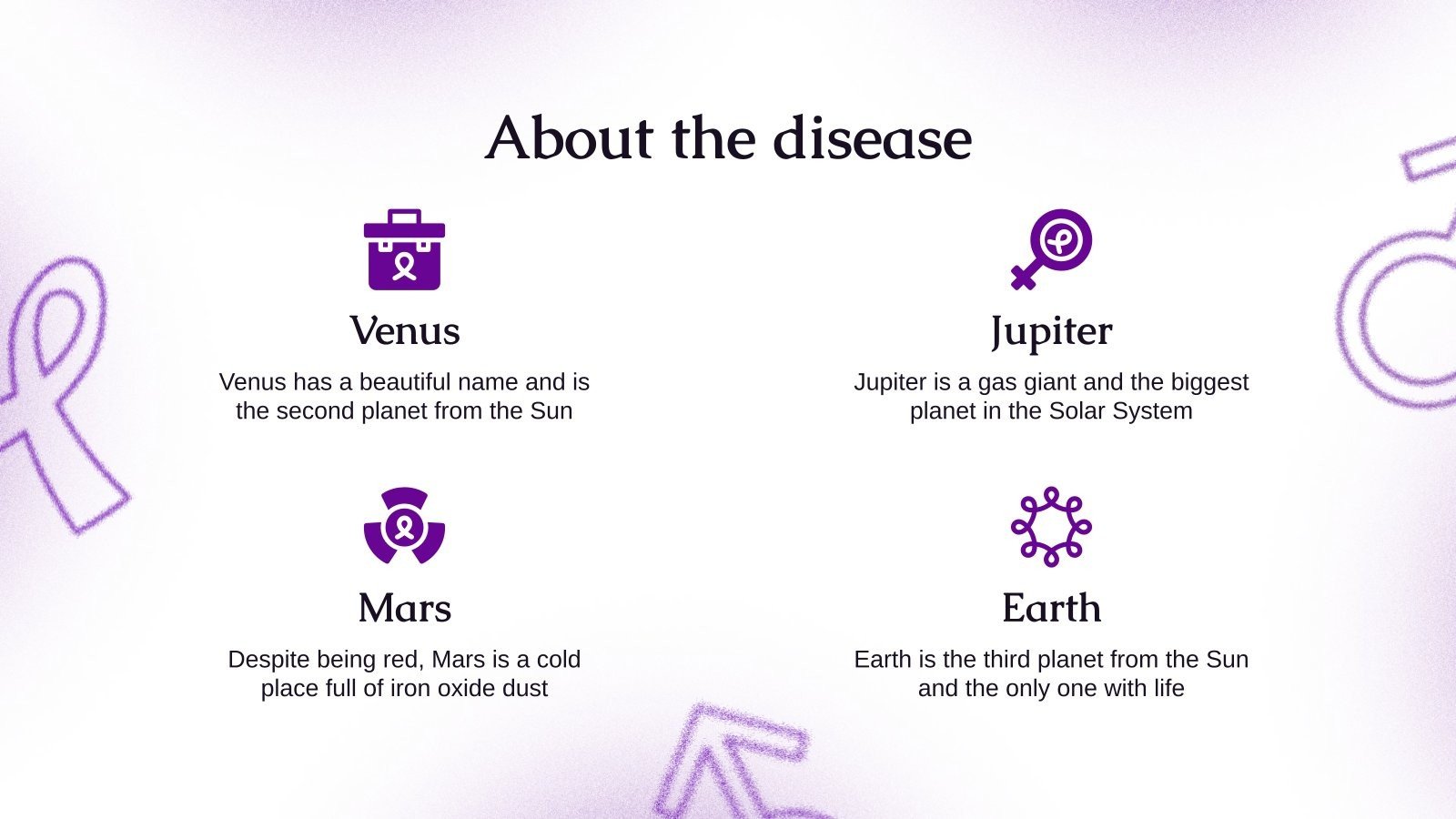 About the disease

Venus

Venus has a beautiful name and is the second planet from the Sun

Jupiter

Jupiter is a gas giant and the biggest planet in the Solar System

Mars

Despite being red, Mars is a cold place full of iron oxide dust

Earth

Earth is the third planet from the Sun and the only one with life